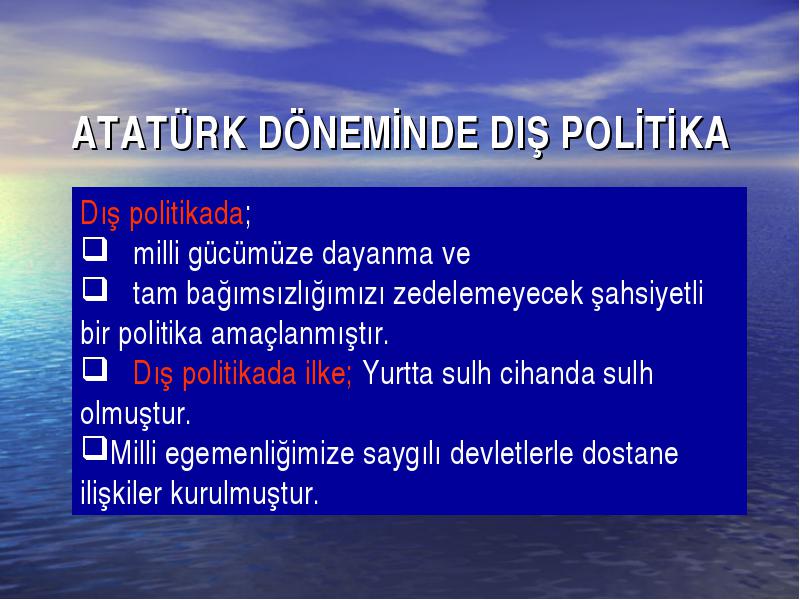 ATATÜRK DÖNEMİNDE DIŞ POLİTİKA

Dış politikada;
❑ milli gücümüze dayanma ve
❑ tam bağımsızlığımızı zedelemeyecek şahsiyetli bir politika amaçlanmıştır.
❑ Dış politikada ilke; Yurtta sulh cihanda sulh olmuştur.
❑Milli egemenliğimize saygılı devletlerle dostane ilişkiler kurulmuştur.